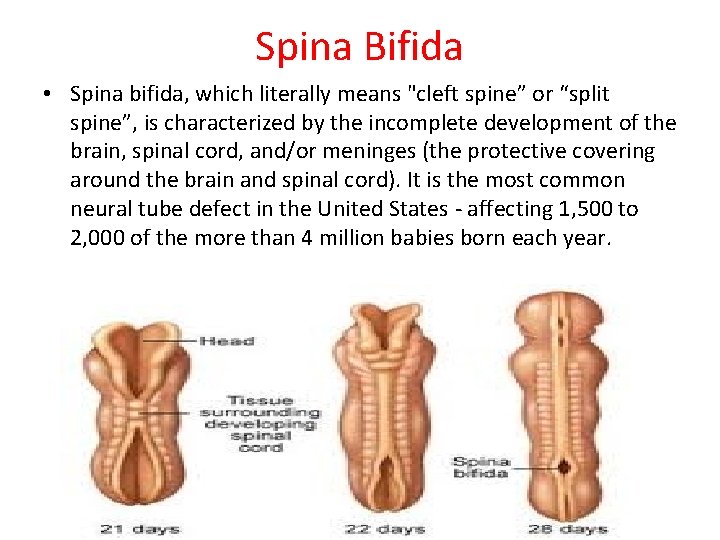 Spina Bifida

• Spina bifida, which literally means "cleft spine" or “split spine”, is characterized by the incomplete development of the brain, spinal cord, and/or meninges (the protective covering around the brain and spinal cord). It is the most common neural tube defect in the United States - affecting 1,500 to 2,000 of the more than 4 million babies born each year.

Head

Tissue surrounding developing spinal cord

Spina bifida

21 days

22 days

28 days